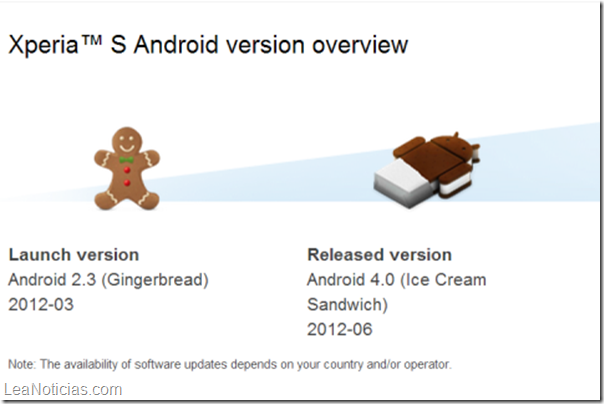 Xperia™ S Android version overview

Launch version
Android 2.3 (Gingerbread)
2012-03

Released version
Android 4.0 (Ice Cream Sandwich)
2012-06

Note: The availability of software updates depends on your country and/or operator.

LeaNoticias.com